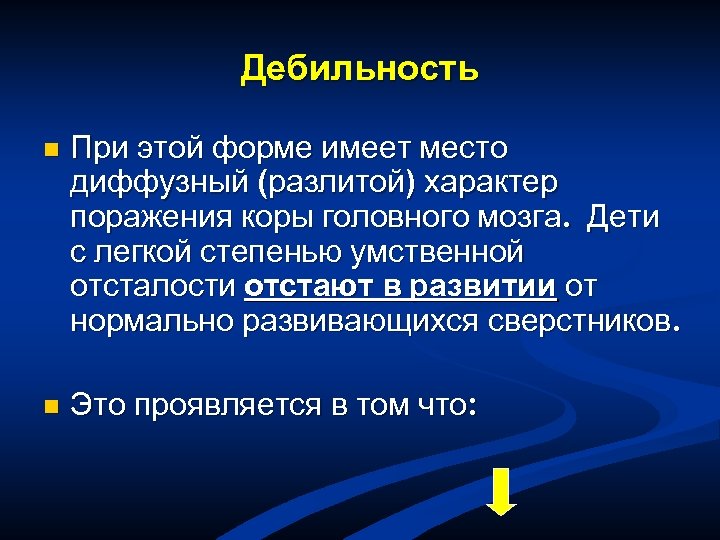 Дебильность

При этой форме имеет место диффузный (разлитой) характер поражения коры головного мозга. Дети с легкой степенью умственной отсталости отстают в развитии от нормально развивающихся сверстников.

Это проявляется в том что: